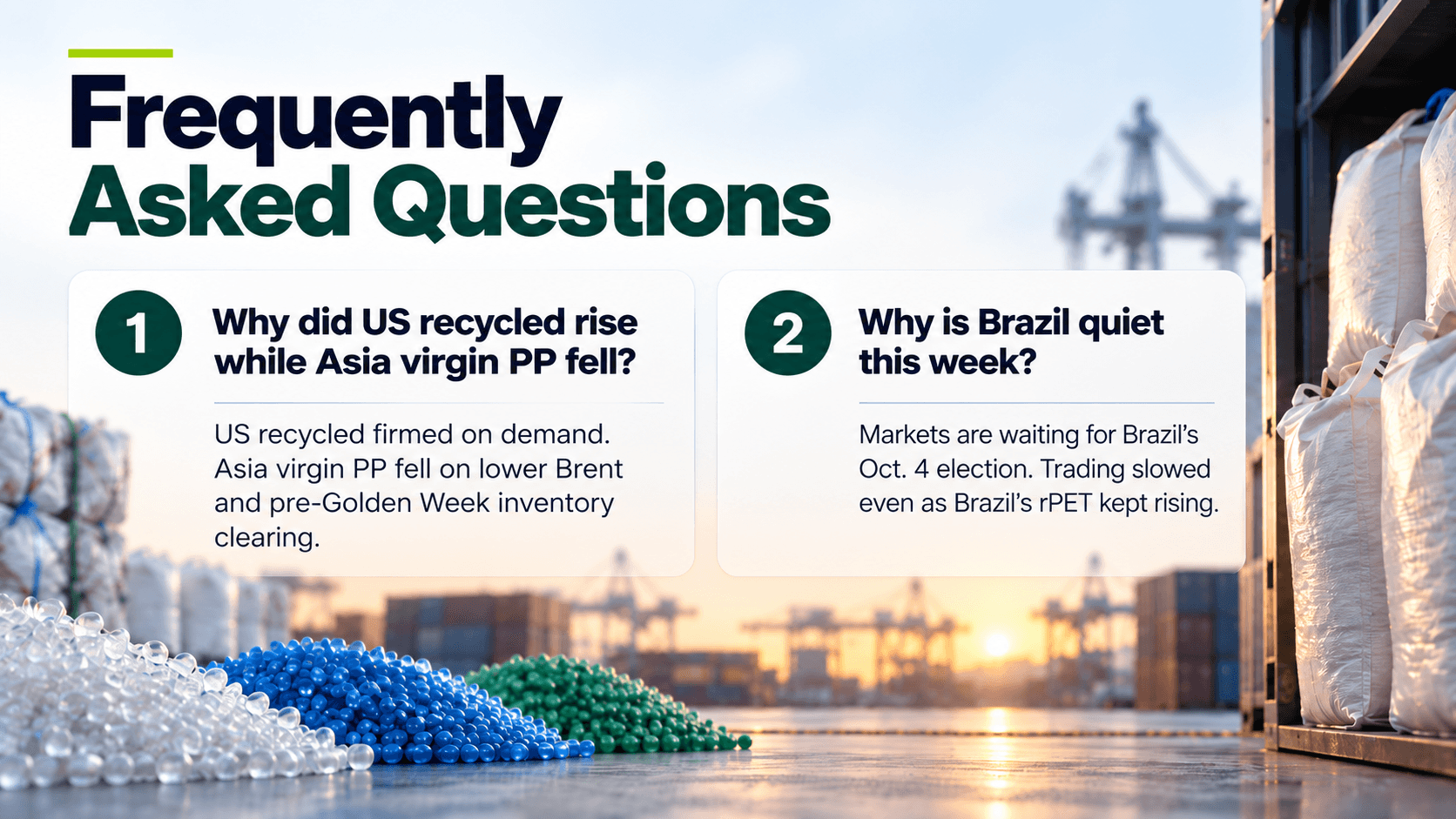 Frequently Asked Questions

1

Why did US recycled rise while Asia virgin PP fell?

US recycled firmed on demand. Asia virgin PP fell on lower Brent and pre-Golden Week inventory clearing.

2

Why is Brazil quiet this week?

Markets are waiting for Brazil's Oct. 4 election. Trading slowed even as Brazil's rPET kept rising.